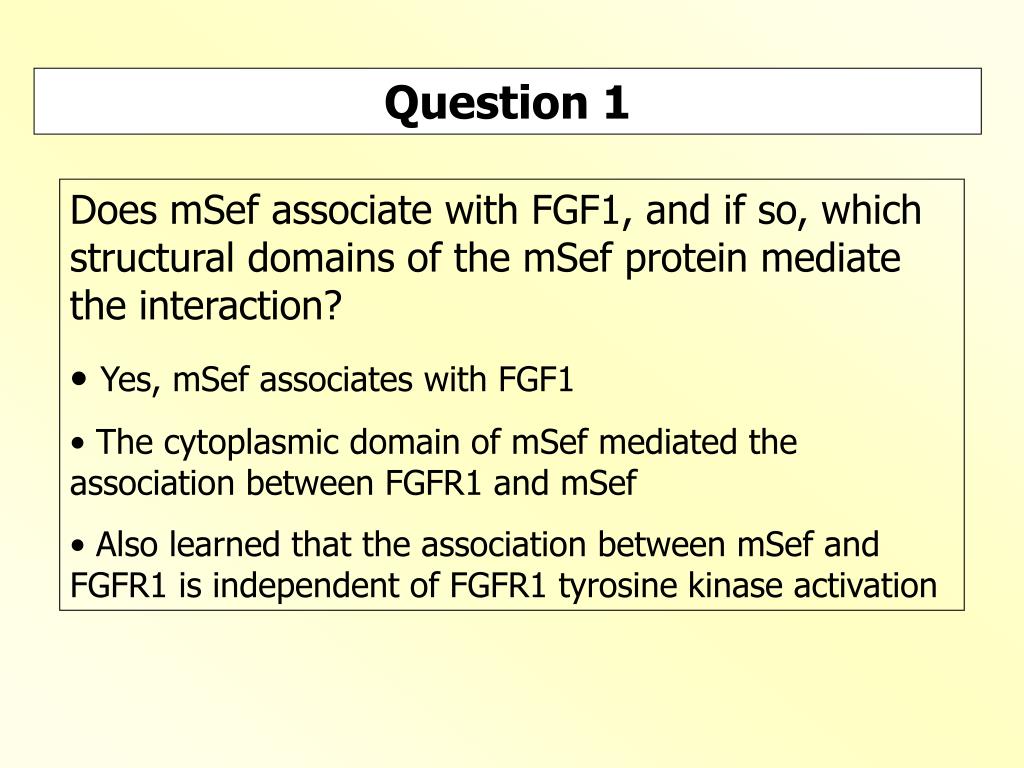 Question 1

Does mSef associate with FGF1, and if so, which structural domains of the mSef protein mediate the interaction?

• Yes, mSef associates with FGF1

• The cytoplasmic domain of mSef mediated the association between FGFR1 and mSef

• Also learned that the association between mSef and FGFR1 is independent of FGFR1 tyrosine kinase activation